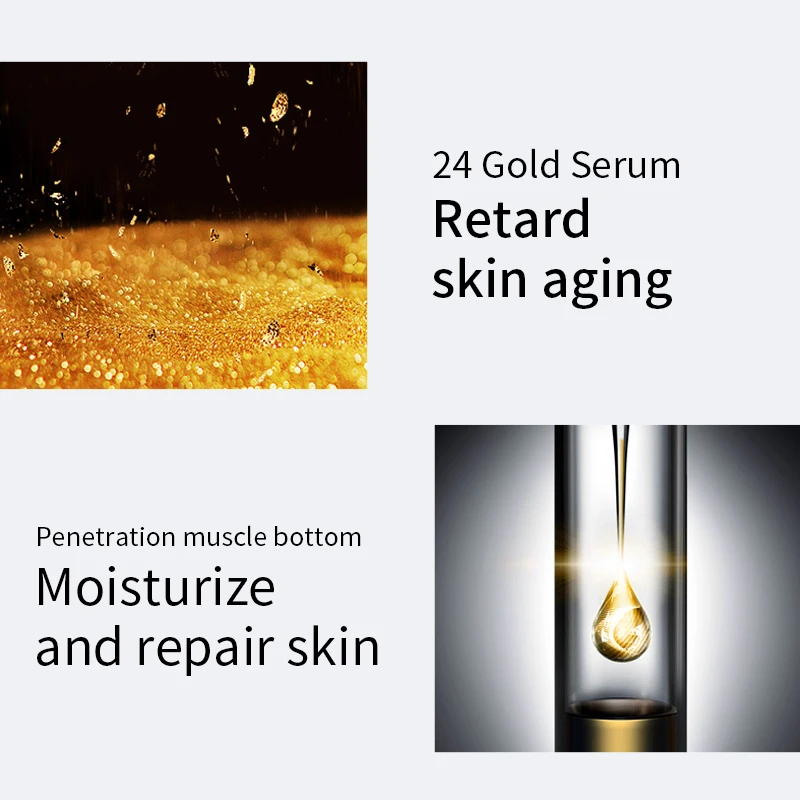 24 Gold Serum
Retard
skin aging

Penetration muscle bottom
Moisturize
and repair skin